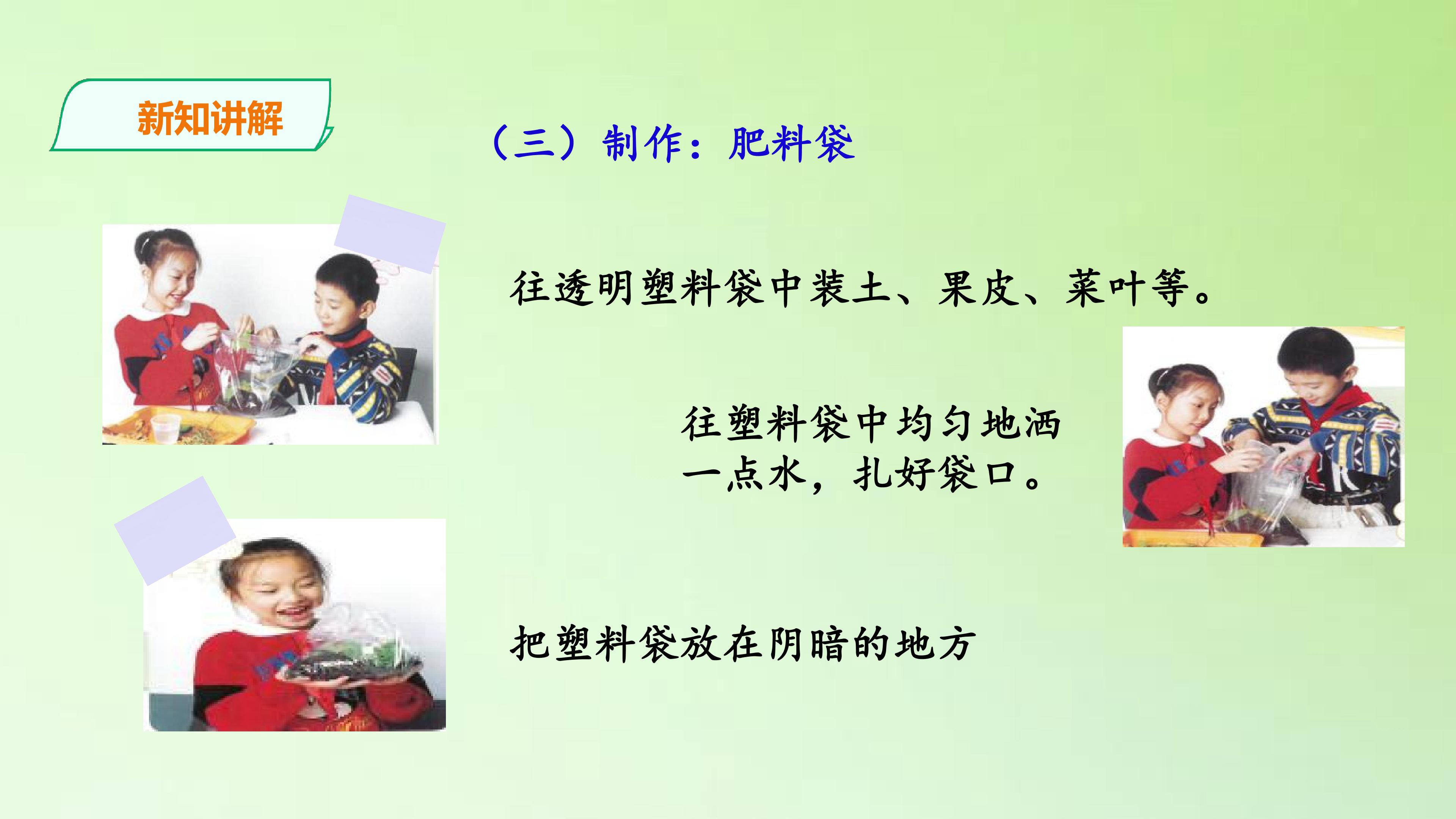 新知讲解

（三）制作：肥料袋

往透明塑料袋中装土、果皮、菜叶等。

往塑料袋中均匀地洒一点水，扎好袋口。

把塑料袋放在阴暗的地方